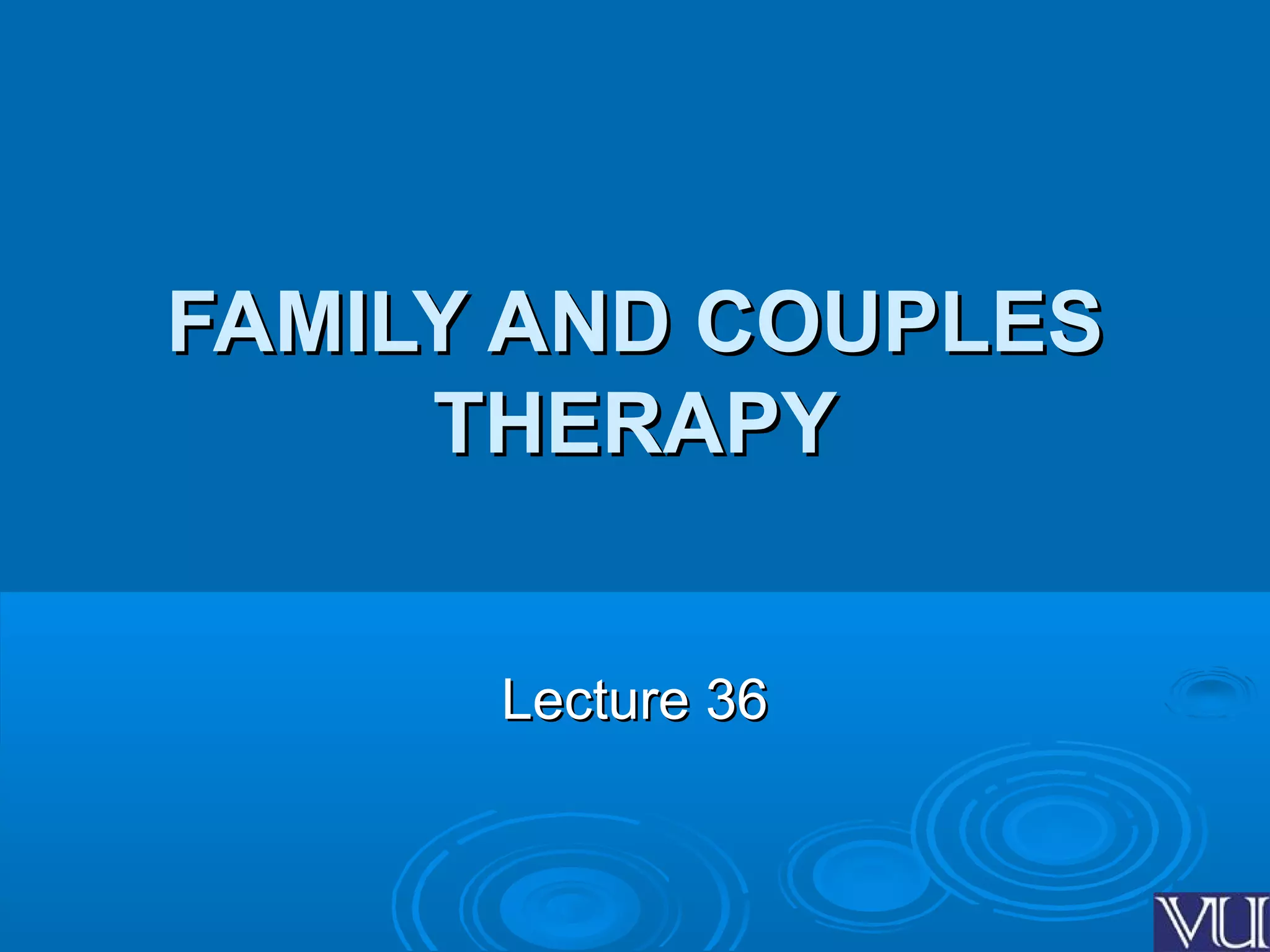 FAMILY AND COUPLES THERAPY

Lecture 36

VU